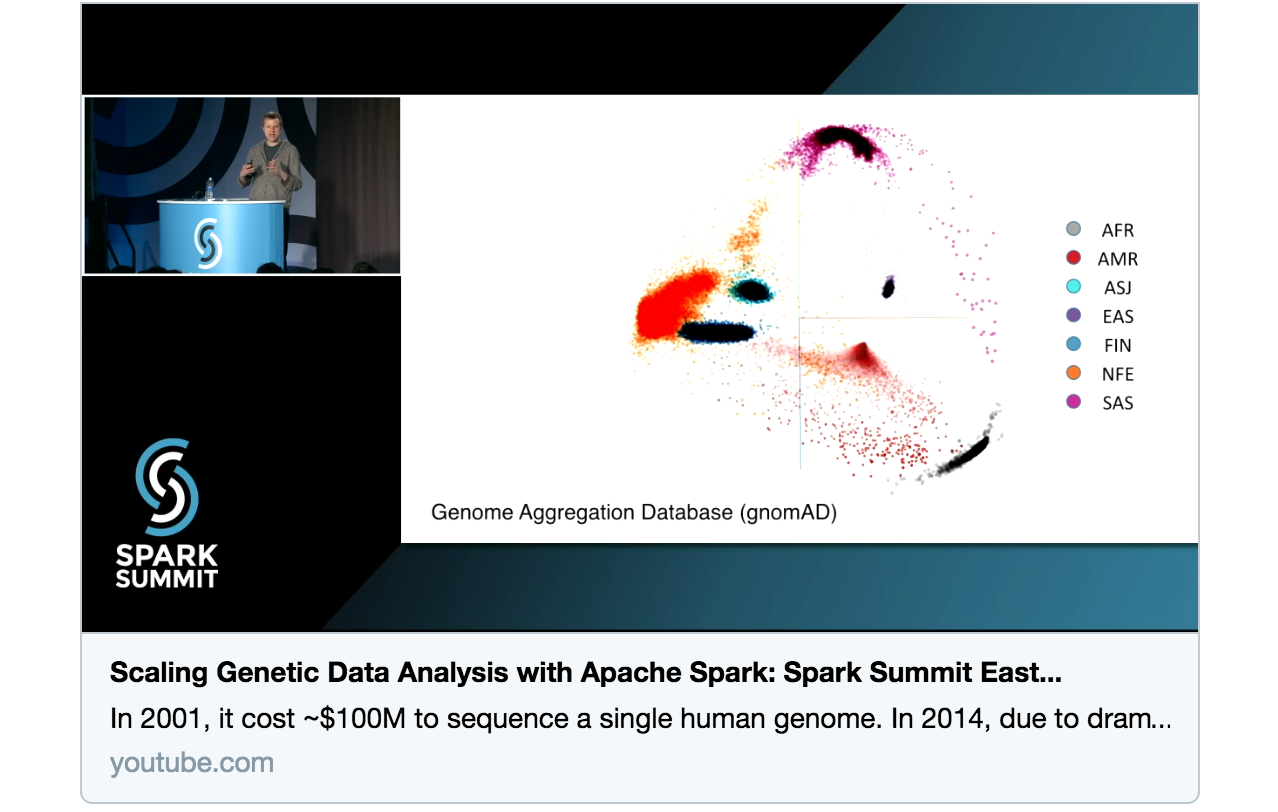 AFR
AMR
ASJ
EAS
FIN
NFE
SAS

Genome Aggregation Database (gnomAD)

SPARK SUMMIT

Scaling Genetic Data Analysis with Apache Spark: Spark Summit East...

In 2001, it cost ~$100M to sequence a single human genome. In 2014, due to dram...

youtube.com